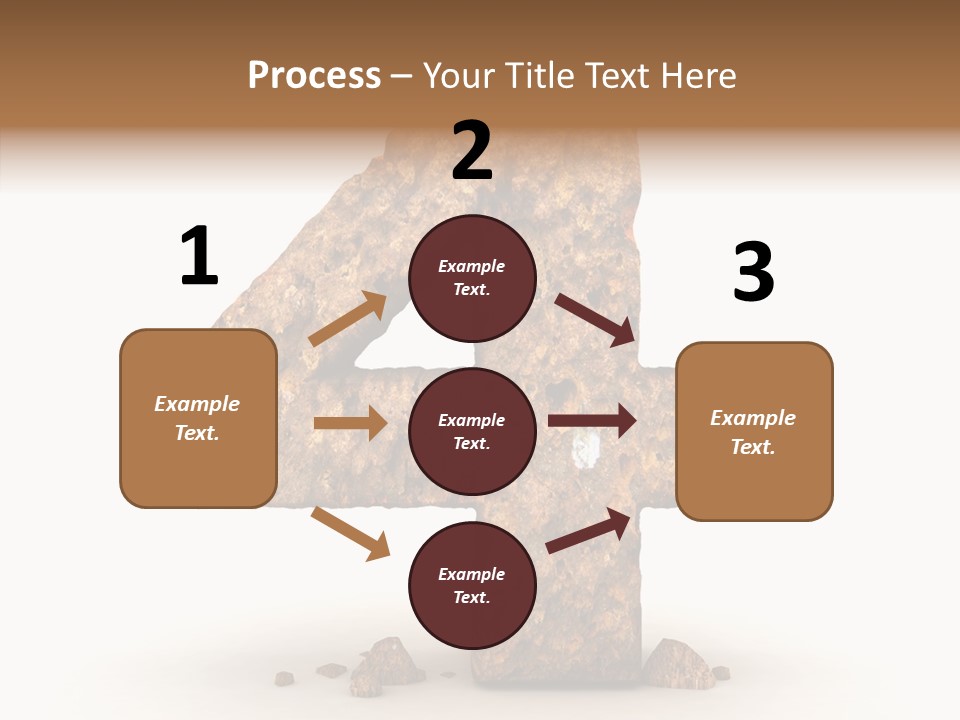 Process – Your Title Text Here

1

Example Text.

2

Example Text.

Example Text.

Example Text.

3

Example Text.